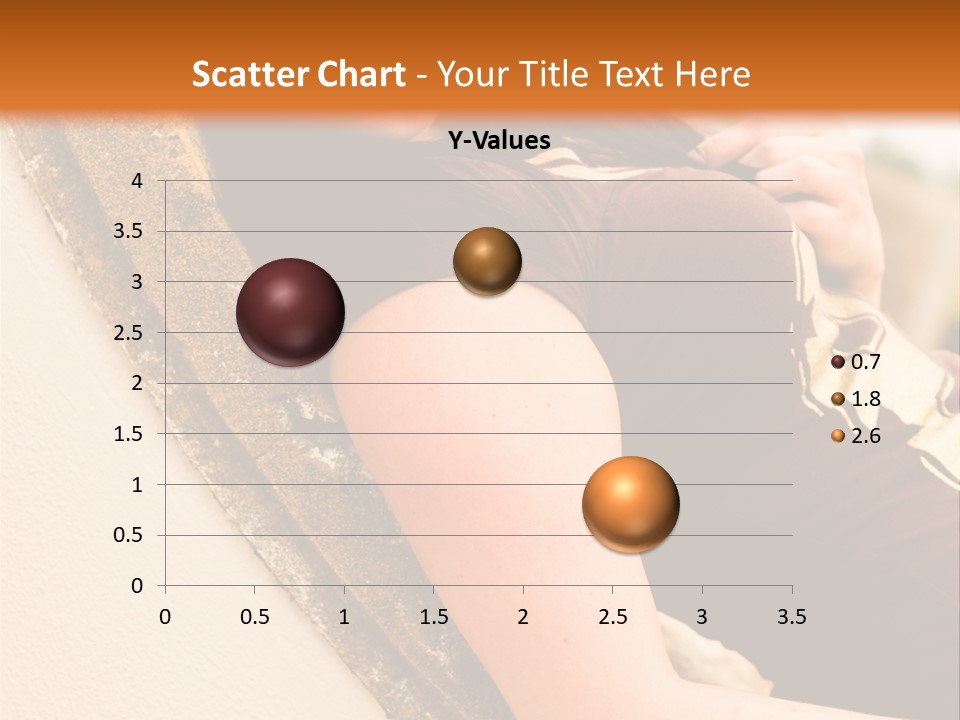 Scatter Chart - Your Title Text Here

Y-Values

4
3.5
3
2.5
2
1.5
1
0.5
0

0 0.5 1 1.5 2 2.5 3 3.5

0.7
1.8
2.6